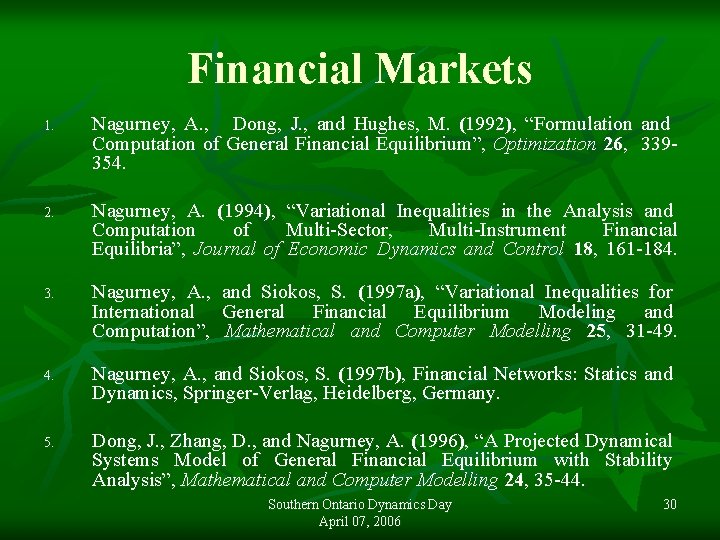 Financial Markets

1. Nagurney, A., Dong, J., and Hughes, M. (1992), "Formulation and Computation of General Financial Equilibrium", Optimization 26, 339-354.

2. Nagurney, A. (1994), "Variational Inequalities in the Analysis and Computation of Multi-Sector, Multi-Instrument Financial Equilibria", Journal of Economic Dynamics and Control 18, 161-184.

3. Nagurney, A., and Siokos, S. (1997a), "Variational Inequalities for International General Financial Equilibrium Modeling and Computation", Mathematical and Computer Modelling 25, 31-49.

4. Nagurney, A., and Siokos, S. (1997b), Financial Networks: Statics and Dynamics, Springer-Verlag, Heidelberg, Germany.

5. Dong, J., Zhang, D., and Nagurney, A. (1996), "A Projected Dynamical Systems Model of General Financial Equilibrium with Stability Analysis", Mathematical and Computer Modelling 24, 35-44.

Southern Ontario Dynamics Day
April 07, 2006

30